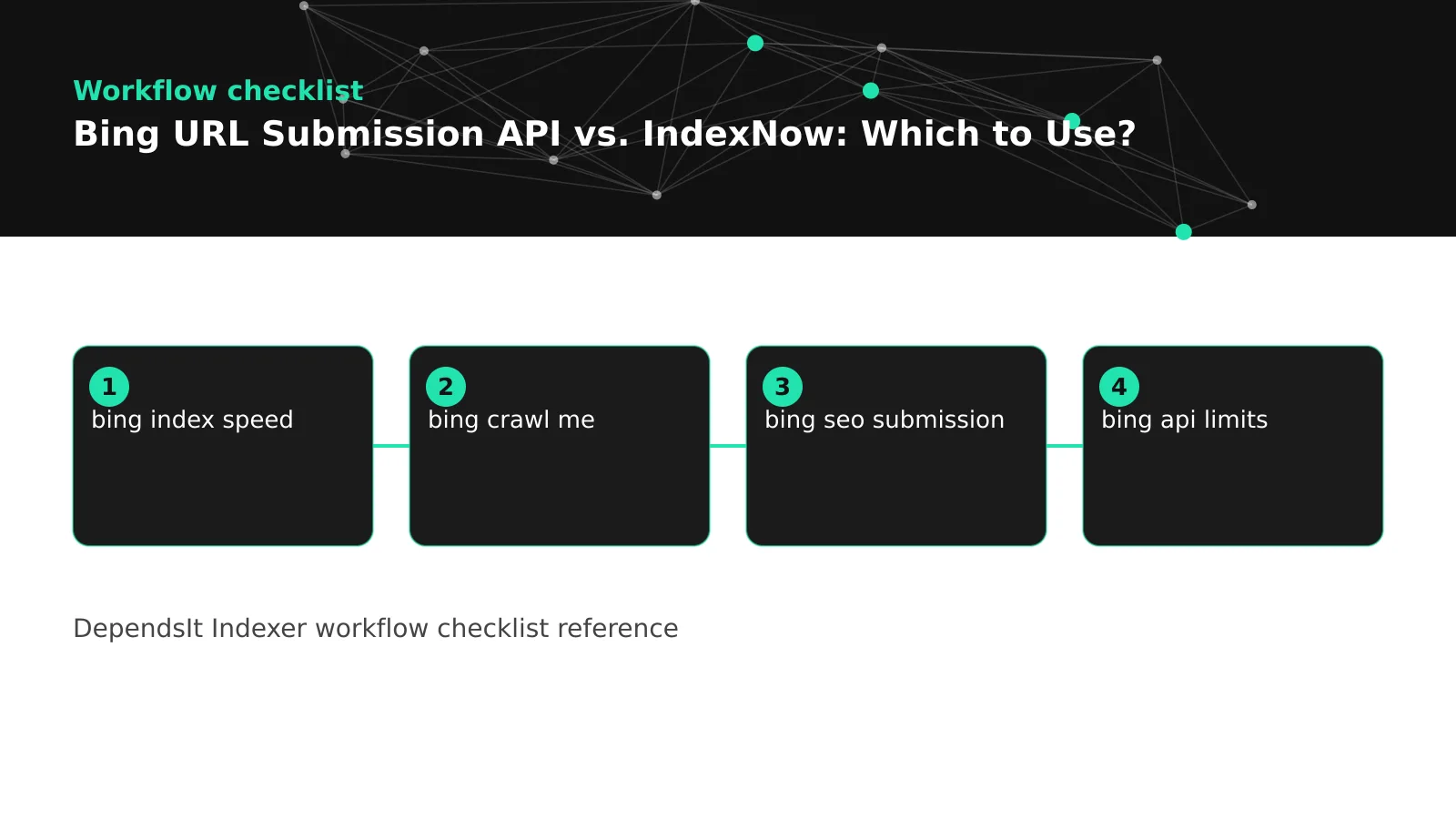 Workflow checklist
Bing URL Submission API vs. IndexNow: Which to Use?

1
bing index speed

2
bing crawl me

3
bing seo submission

4
bing api limits

DependsIt Indexer workflow checklist reference